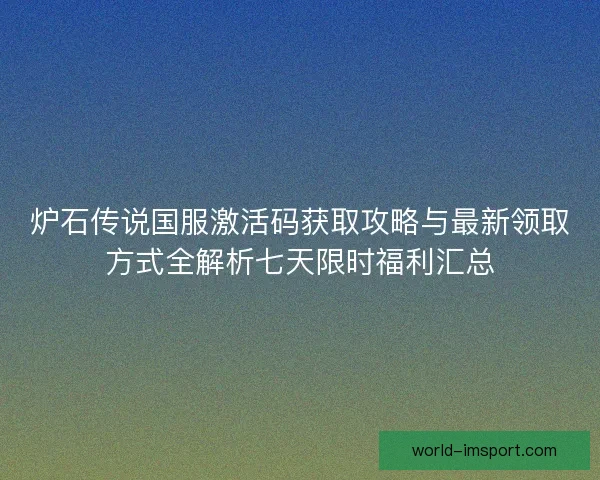 炉石传说国服激活码获取攻略与最新领取方式全解析七天限时福利汇总

world-imsport.com